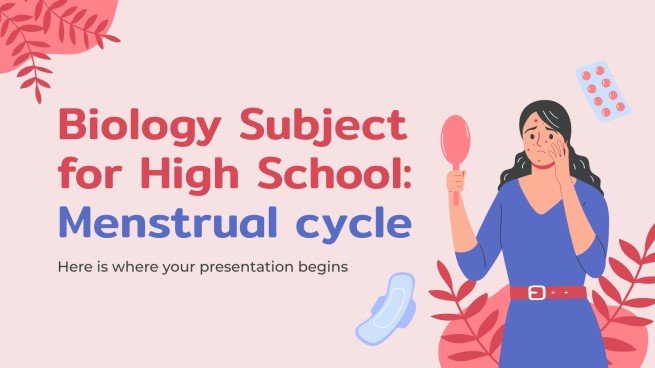 Biology Subject for High School: Menstrual cycle

Here is where your presentation begins